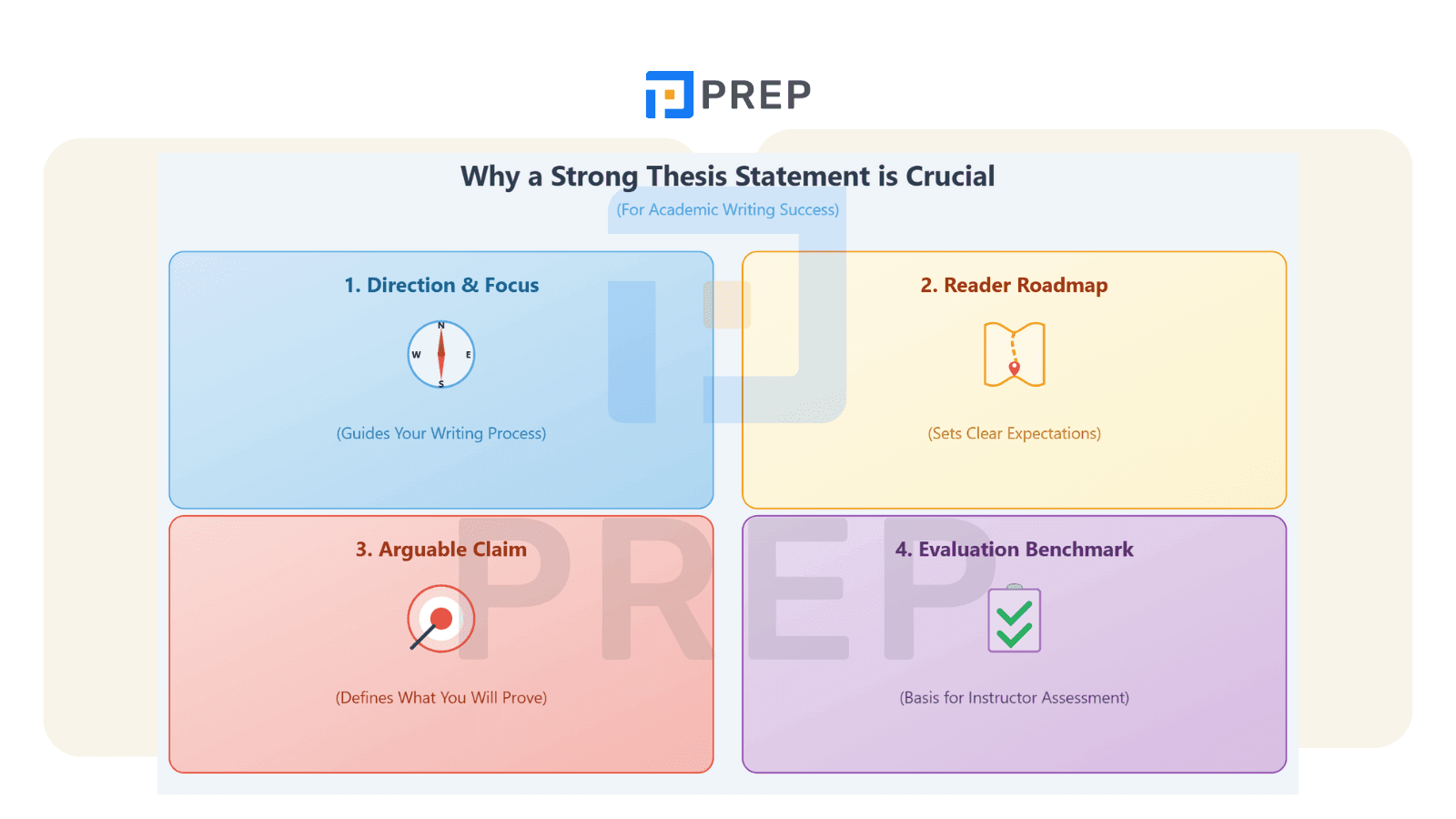 PREP

Why a Strong Thesis Statement is Crucial

(For Academic Writing Success)

1. Direction & Focus

N W E S

(Guides Your Writing Process)

2. Reader Roadmap

(Sets Clear Expectations)

3. Arguable Claim

(Defines What You Will Prove)

4. Evaluation Benchmark

(Basis for Instructor Assessment)

PREP